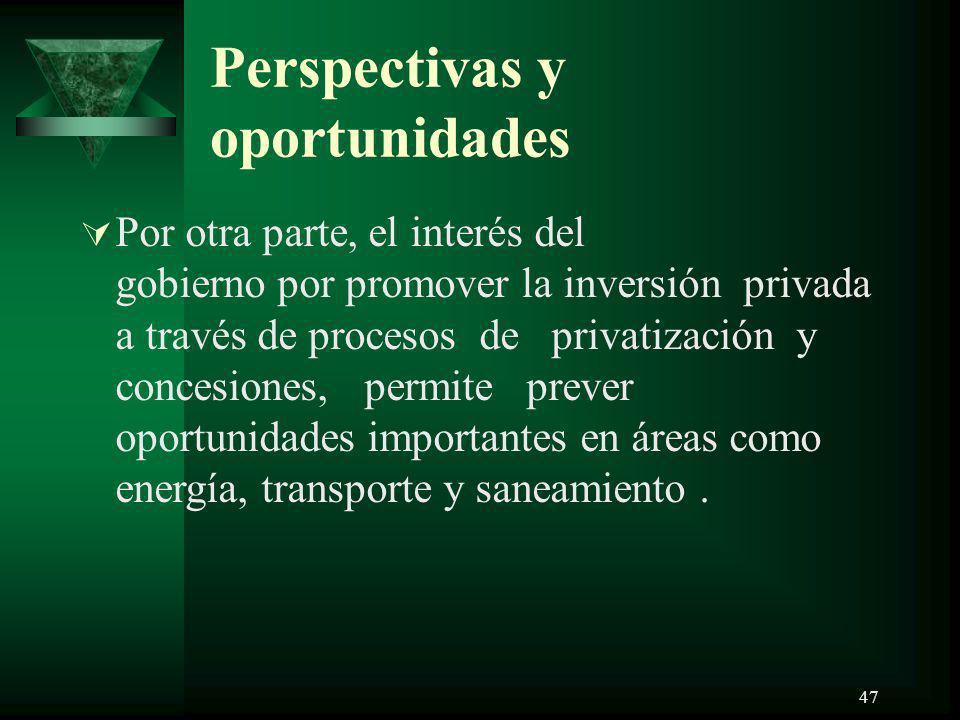 Perspectivas y oportunidades

Por otra parte, el interés del gobierno por promover la inversión privada a través de procesos de privatización y concesiones, permite prever oportunidades importantes en áreas como energía, transporte y saneamiento .

47